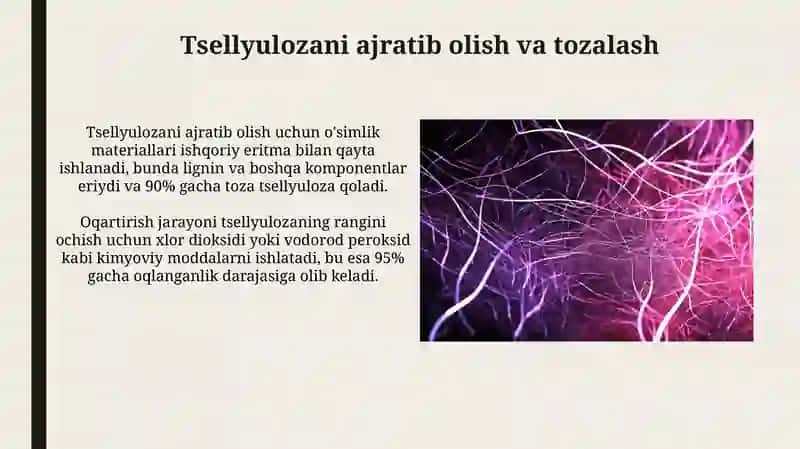 Tsellyulozani ajratib olish va tozalash

Tsellyulozani ajratib olish uchun o'simlik materiallari ishqoriy eritma bilan qayta ishlanadi, bunda lignin va boshqa komponentlar eriydi va 90% gacha toza tsellyuloza qoladi.

Oqartirish jarayoni tsellyulozaning rangini ochish uchun xlor dioksidi yoki vodorod peroksid kabi kimyoviy moddalarni ishlatadi, bu esa 95% gacha oqlanganlik darajasiga olib keladi.